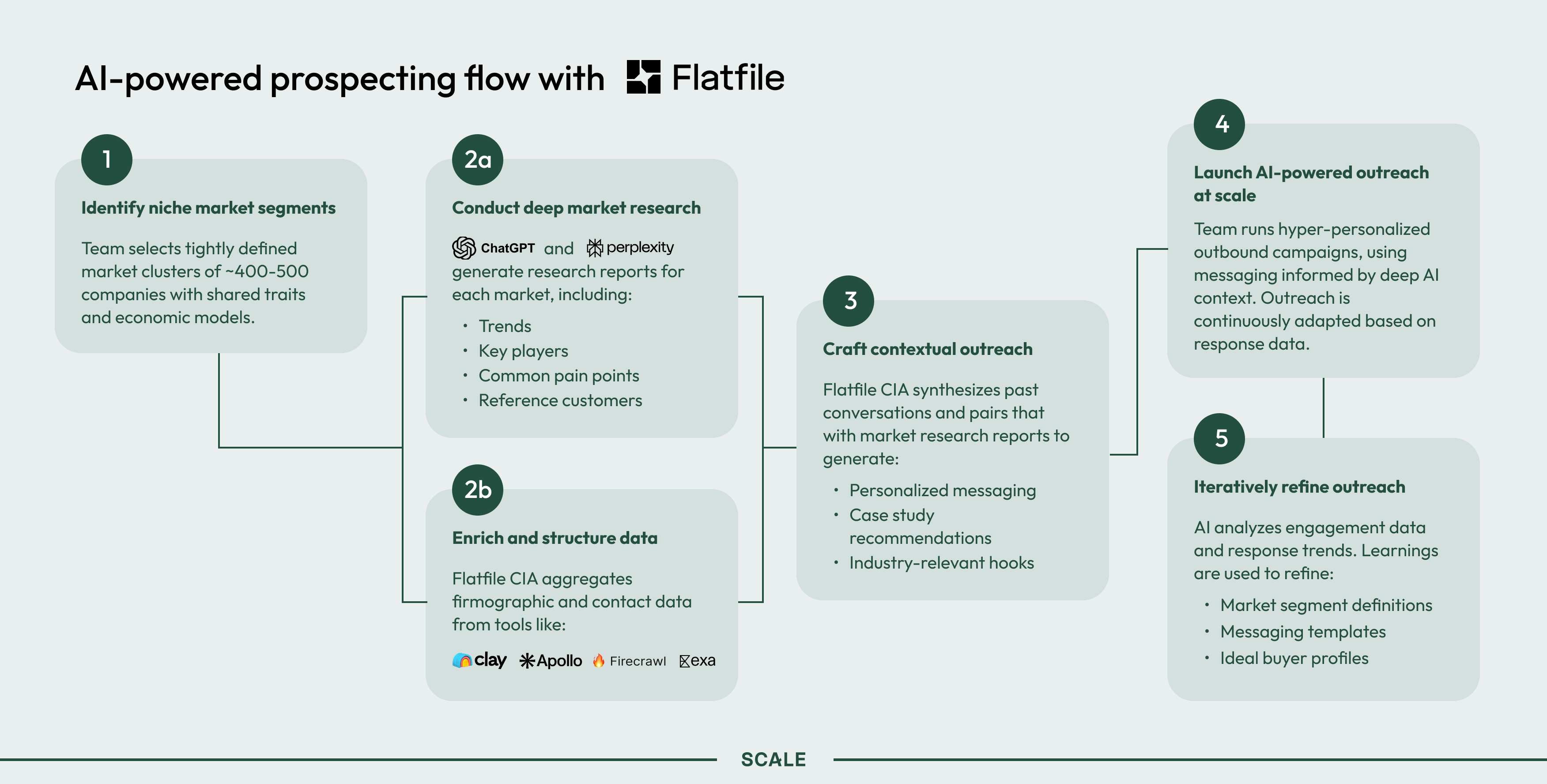 AI-powered prospecting flow with Flatfile

1
Identify niche market segments
Team selects tightly defined market clusters of ~400-500 companies with shared traits and economic models.

2a
Conduct deep market research
ChatGPT and perplexity generate research reports for each market, including:
• Trends
• Key players
• Common pain points
• Reference customers

2b
Enrich and structure data
Flatfile CIA aggregates firmographic and contact data from tools like:
clay Apollo Firecrawl exa

3
Craft contextual outreach
Flatfile CIA synthesizes past conversations and pairs that with market research reports to generate:
• Personalized messaging
• Case study recommendations
• Industry-relevant hooks

4
Launch AI-powered outreach at scale
Team runs hyper-personalized outbound campaigns, using messaging informed by deep AI context. Outreach is continuously adapted based on response data.

5
Iteratively refine outreach
AI analyzes engagement data and response trends. Learnings are used to refine:
• Market segment definitions
• Messaging templates
• Ideal buyer profiles

SCALE